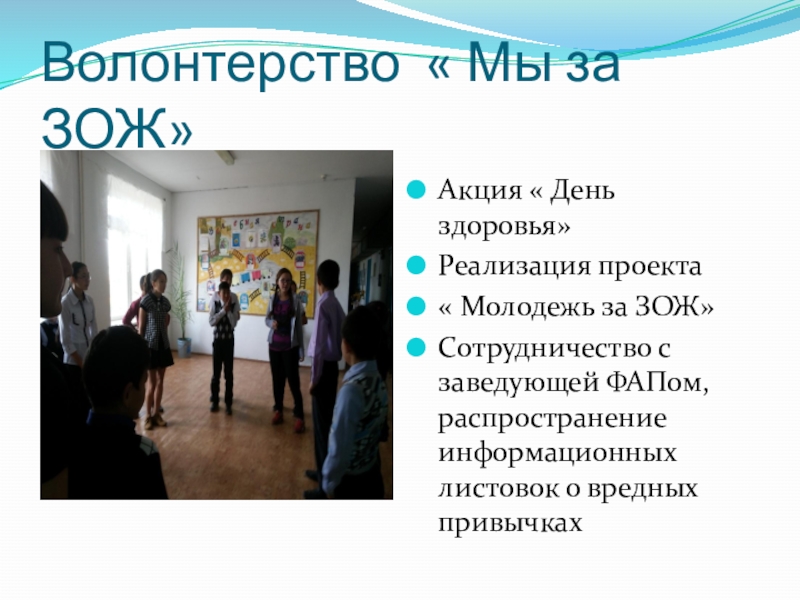 Волонтерство « Мы за ЗОЖ»

Акция « День здоровья»

Реализация проекта

« Молодежь за ЗОЖ»

Сотрудничество с заведующей ФАПом, распространение информационных листовок о вредных привычках